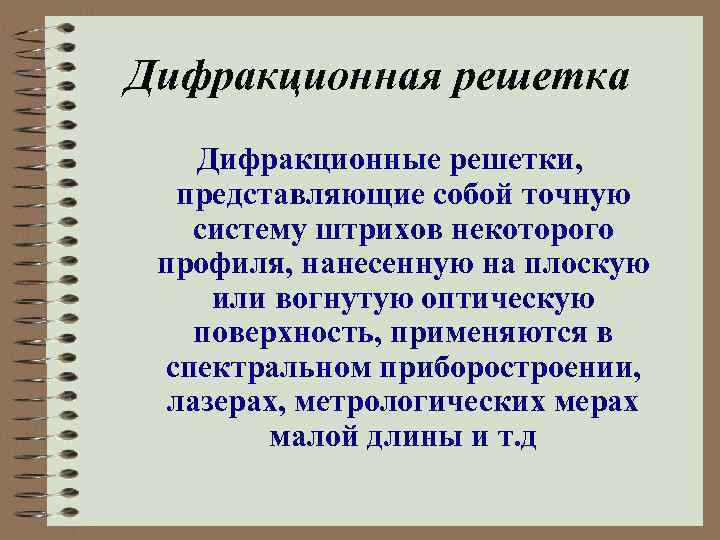 Дифракционная решетка

Дифракционные решетки, представляющие собой точную систему штрихов некоторого профиля, нанесенную на плоскую или вогнутую оптическую поверхность, применяются в спектральном приборостроении, лазерах, метрологических мерах малой длины и т.д